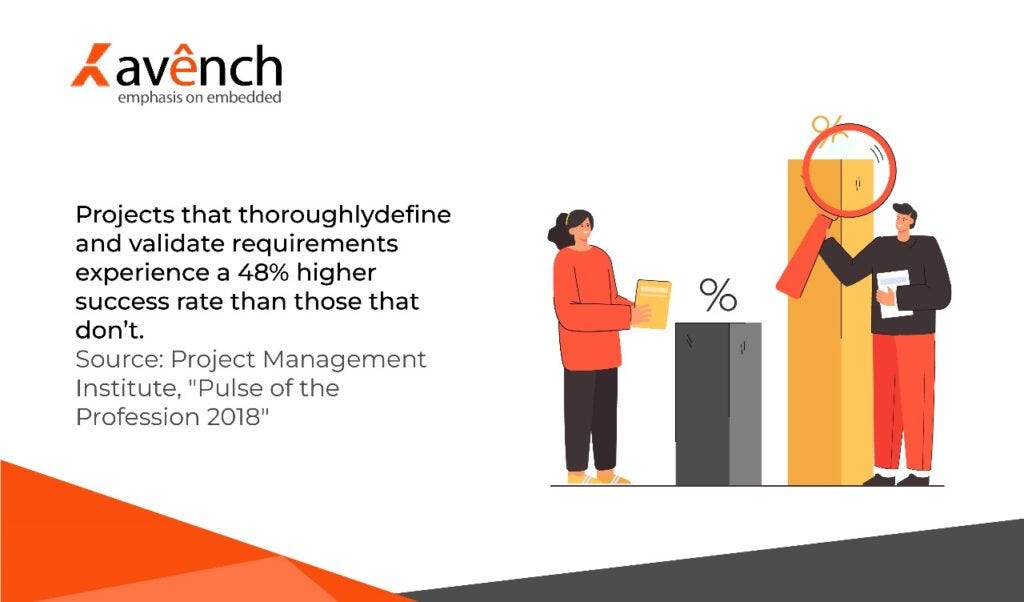 Kavênch
emphasis on embedded

Projects that thoroughlydefine and validate requirements experience a 48% higher success rate than those that don't.
Source: Project Management Institute, "Pulse of the Profession 2018"

%

%